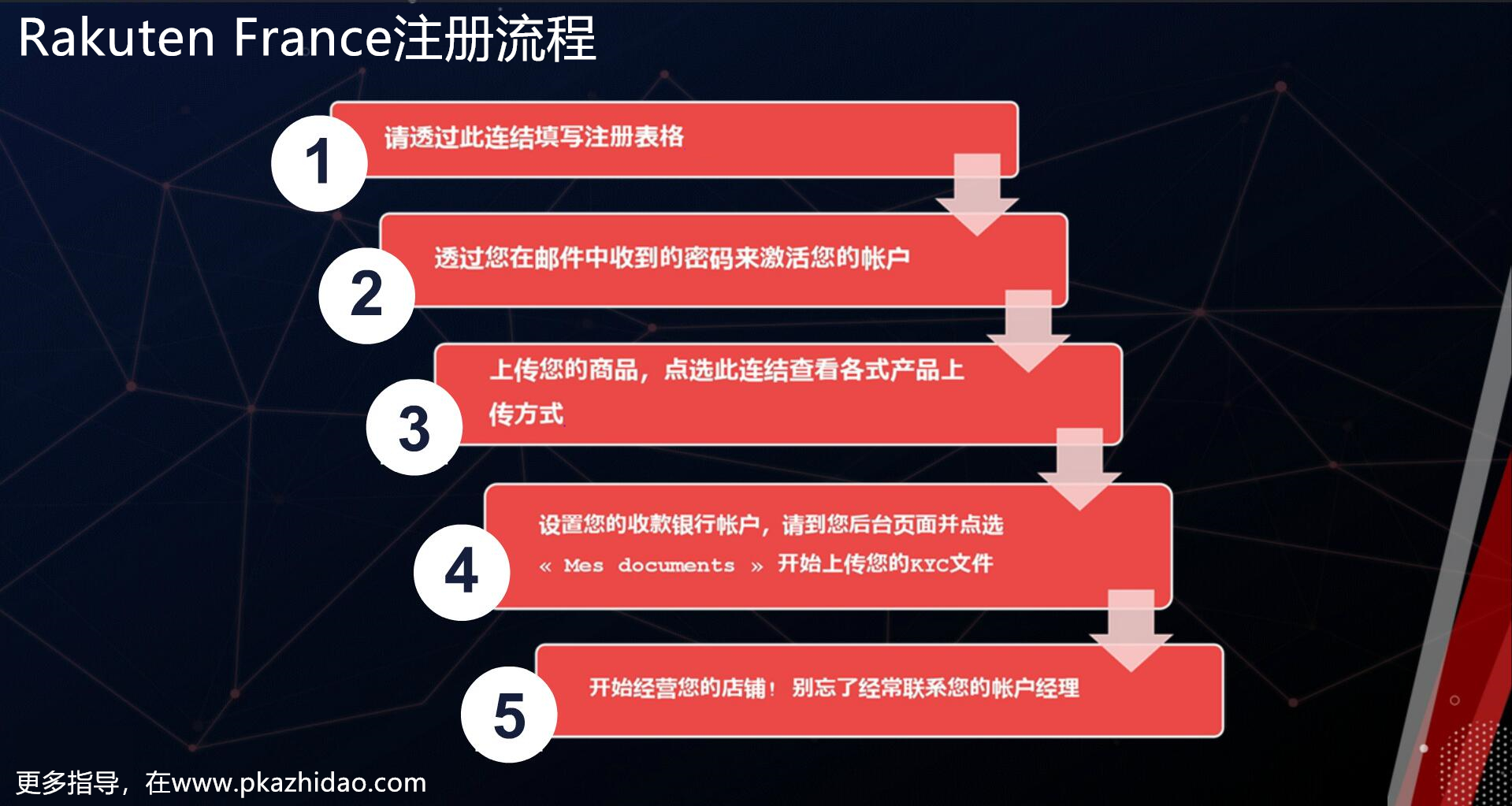 Rakuten France注册流程

1
请透过此连结填写注册表格

2
透过您在邮件中收到的密码来激活您的帐户

3
上传您的商品，点选此连结查看各式产品上传方式

4
设置您的收款银行帐户，请到您后台页面并点选 « Mes documents » 开始上传您的KYC文件

5
开始经营您的店铺！别忘了经常联系您的帐户经理

更多指导，在www.pkazhidao.com